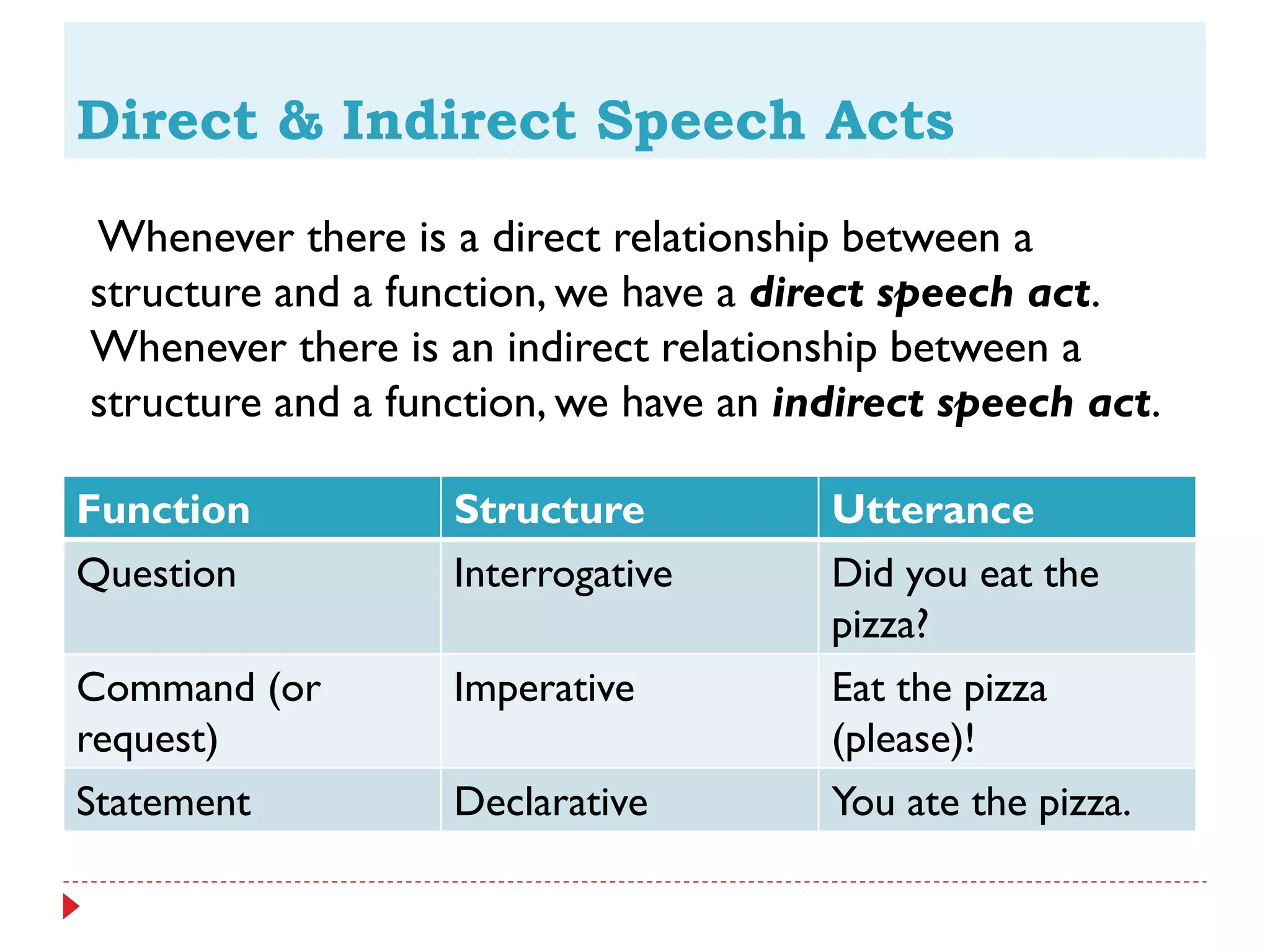 Direct & Indirect Speech Acts

Whenever there is a direct relationship between a structure and a function, we have a direct speech act. Whenever there is an indirect relationship between a structure and a function, we have an indirect speech act.

| Function | Structure | Utterance |
|---|---|---|
| Question | Interrogative | Did you eat the pizza? |
| Command (or request) | Imperative | Eat the pizza (please)! |
| Statement | Declarative | You ate the pizza. |